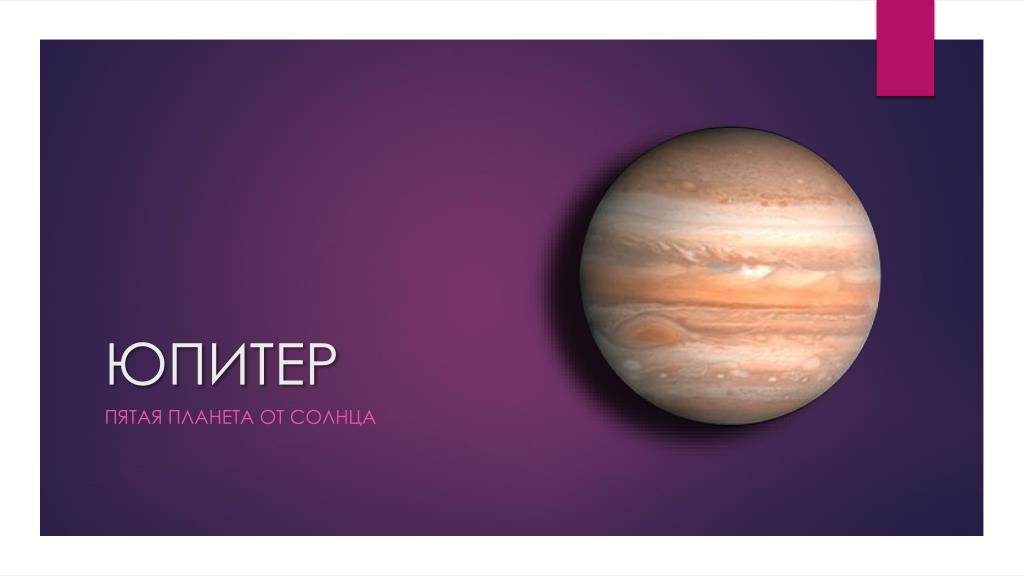 ЮПИТЕР

ПЯТАЯ ПЛАНЕТА ОТ СОЛНЦА